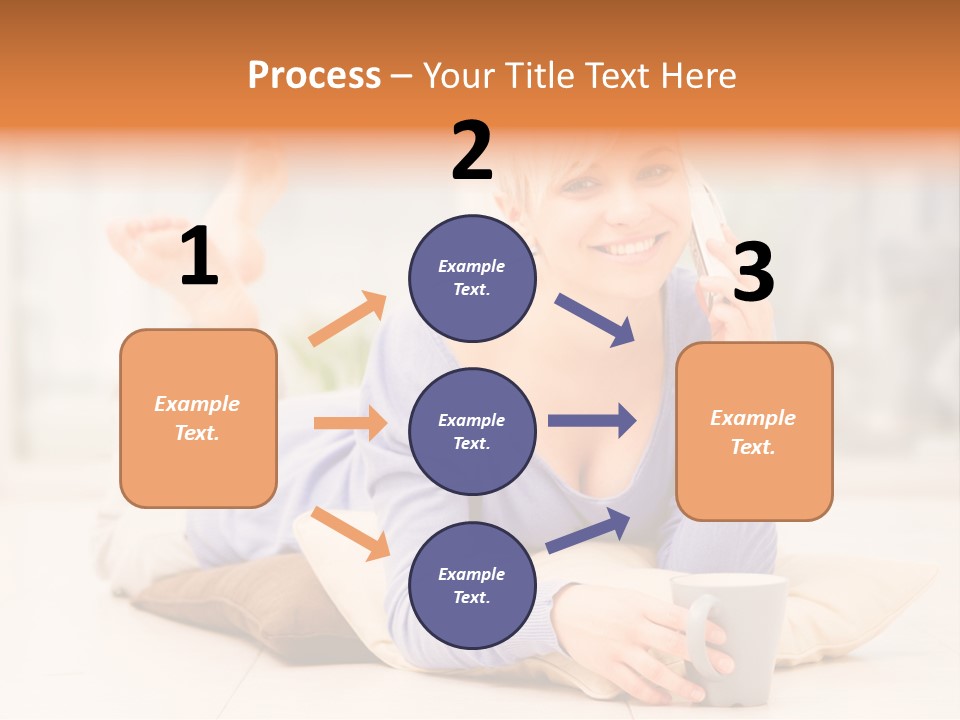 Process – Your Title Text Here

1

Example Text.

2

Example Text.

Example Text.

Example Text.

3

Example Text.